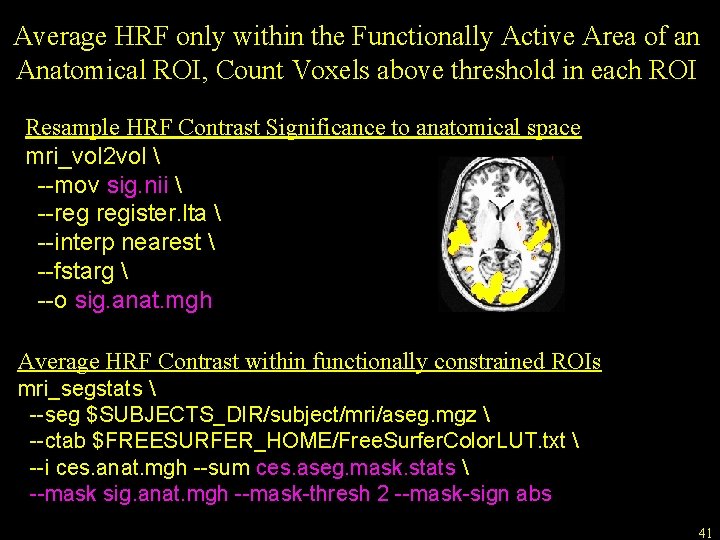 Average HRF only within the Functionally Active Area of an Anatomical ROI, Count Voxels above threshold in each ROI

Resample HRF Contrast Significance to anatomical space
mri_vol2vol \
--mov sig.nii \
--reg register.lta \
--interp nearest \
--fstarg \
--o sig.anat.mgh

Average HRF Contrast within functionally constrained ROIs
mri_segstats \
--seg $SUBJECTS_DIR/subject/mri/aseg.mgz \
--ctab $FREESURFER_HOME/FreeSurferColorLUT.txt \
--i ces.anat.mgh --sum ces.aseg.mask.stats \
--mask sig.anat.mgh --mask-thresh 2 --mask-sign abs

41